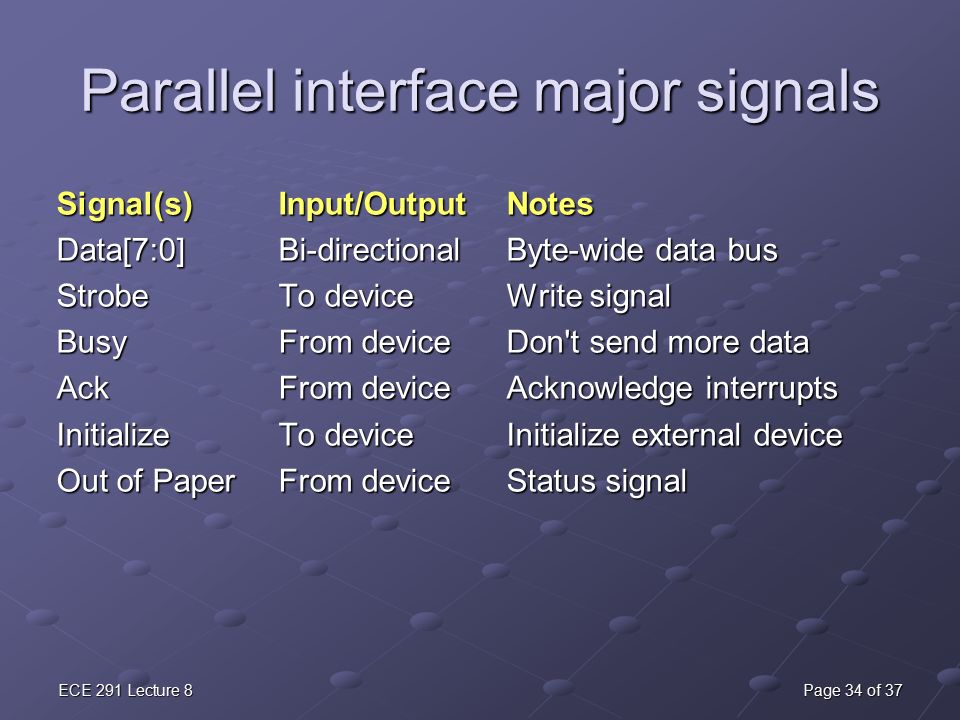 Parallel interface major signals

| Signal(s) | Input/Output | Notes |
|---|---|---|
| Data[7:0] | Bi-directional | Byte-wide data bus |
| Strobe | To device | Write signal |
| Busy | From device | Don't send more data |
| Ack | From device | Acknowledge interrupts |
| Initialize | To device | Initialize external device |
| Out of Paper | From device | Status signal |

ECE 291 Lecture 8

Page 34 of 37